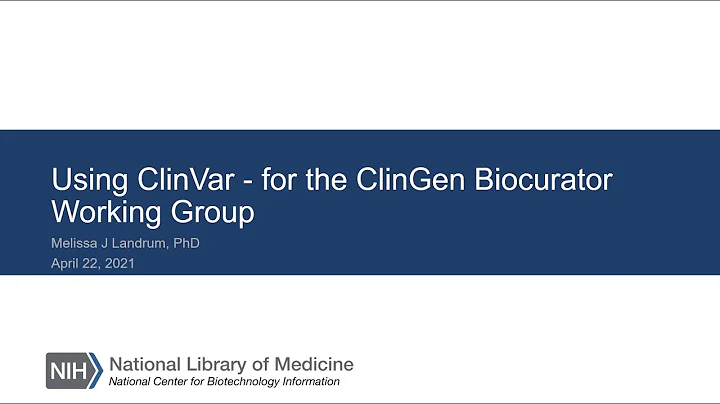 Using ClinVar - for the ClinGen Biocurator Working Group

Melissa J Landrum, PhD
April 22, 2021

NIH National Library of Medicine
National Center for Biotechnology Information